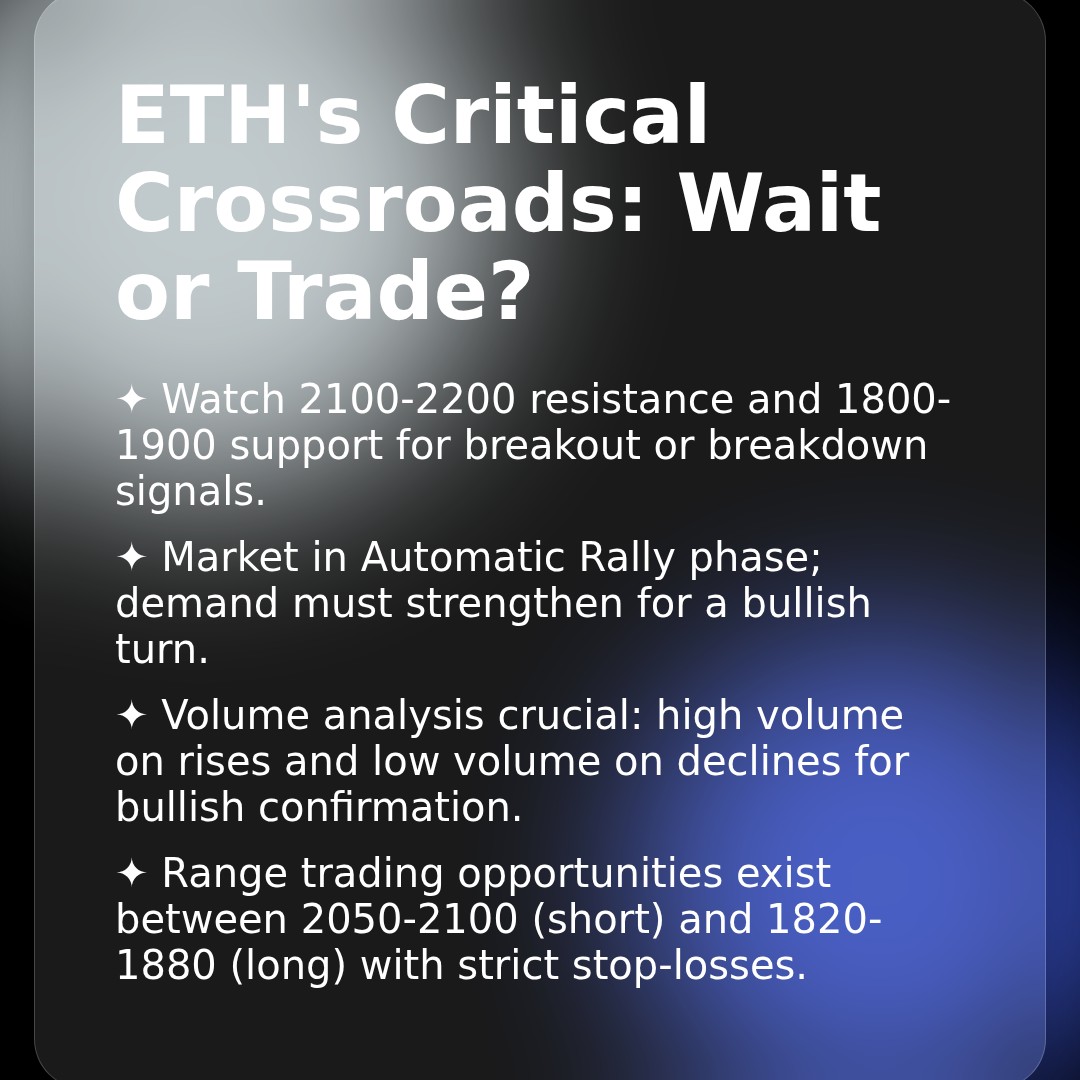 ETH's Critical Crossroads: Wait or Trade?

✦ Watch 2100-2200 resistance and 1800-1900 support for breakout or breakdown signals.

✦ Market in Automatic Rally phase; demand must strengthen for a bullish turn.

✦ Volume analysis crucial: high volume on rises and low volume on declines for bullish confirmation.

✦ Range trading opportunities exist between 2050-2100 (short) and 1820-1880 (long) with strict stop-losses.